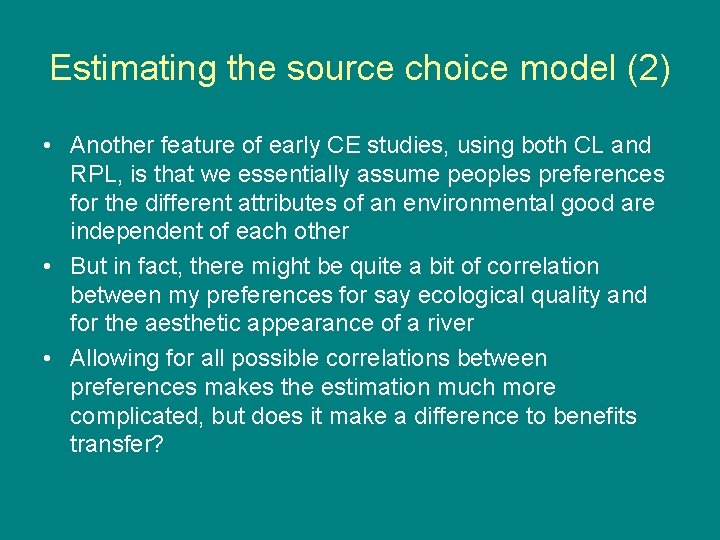 Estimating the source choice model (2)

• Another feature of early CE studies, using both CL and RPL, is that we essentially assume peoples preferences for the different attributes of an environmental good are independent of each other

• But in fact, there might be quite a bit of correlation between my preferences for say ecological quality and for the aesthetic appearance of a river

• Allowing for all possible correlations between preferences makes the estimation much more complicated, but does it make a difference to benefits transfer?